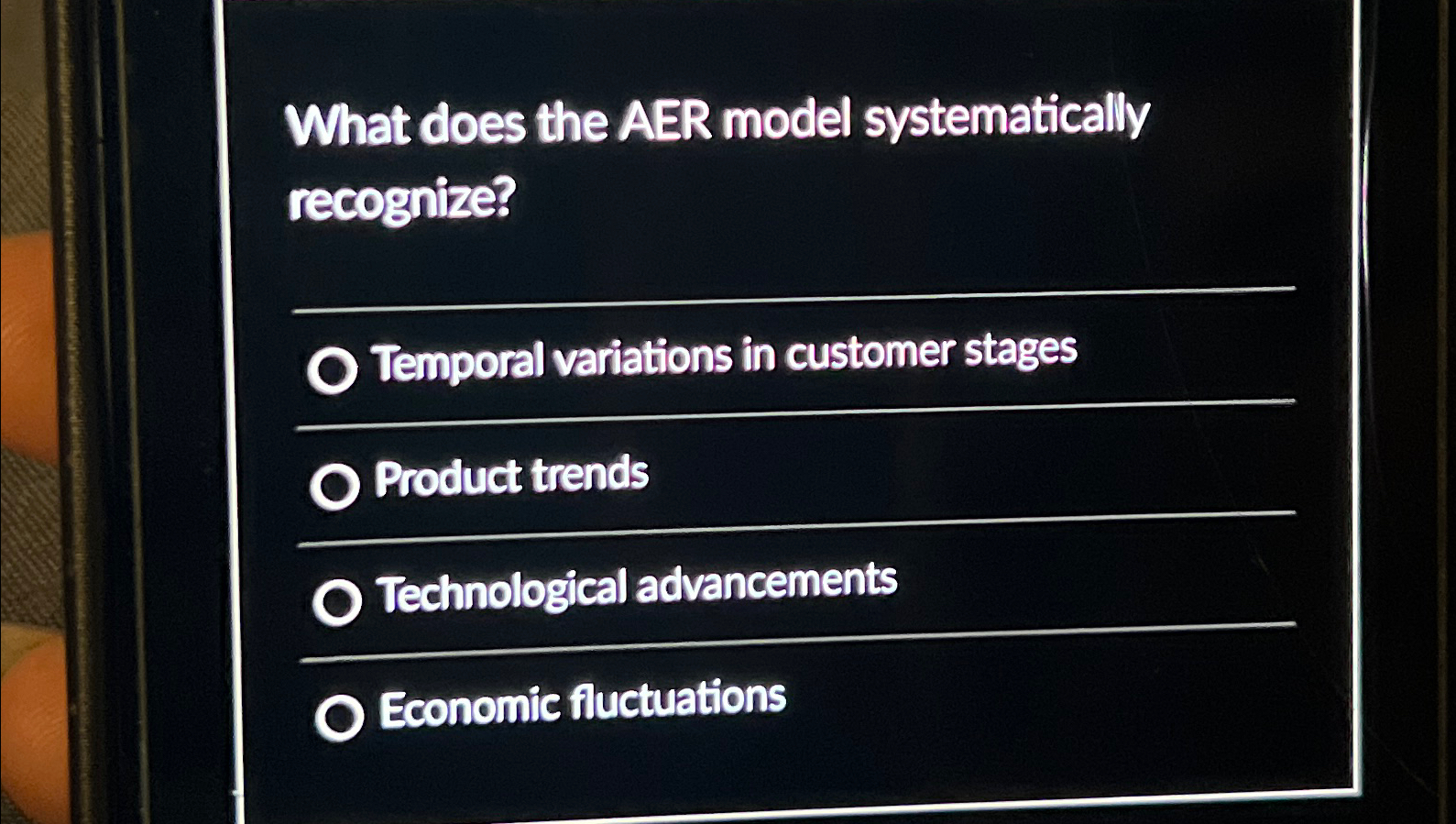 What does the AER model systematically recognize?

Temporal variations in customer stages

Product trends

Technological advancements

Economic fluctuations